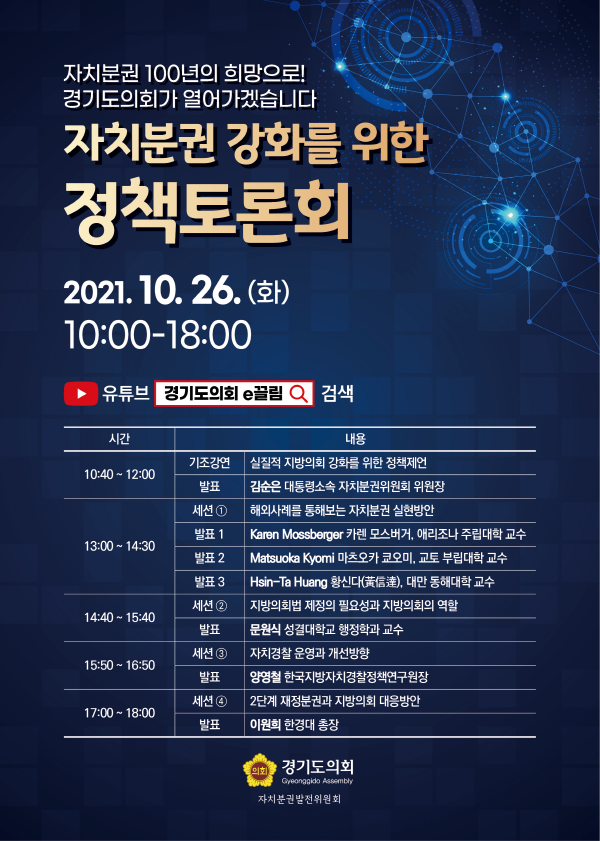 자치분권 100년의 희망으로!
경기도의회가 열어가겠습니다

자치분권 강화를 위한
정책토론회

2021. 10. 26. (화)
10:00-18:00

유튜브 경기도의회 e끌림 검색

| 시간 | 내용 | |
|---|---|---|
| 10:40 ~ 12:00 | 기조강연 | 실질적 지방의회 강화를 위한 정책제언 |
| | 발표 | 김순은 대통령소속 자치분권위원회 위원장 |
| 13:00 ~ 14:30 | 세션 ① | 해외사례를 통해보는 자치분권 실현방안 |
| | 발표 1 | Karen Mossberger 카렌 모스버거, 애리조나 주립대학 교수 |
| | 발표 2 | Matsuoka Kyomi 마츠오카 쿄오미, 교토 부립대학 교수 |
| | 발표 3 | Hsin-Ta Huang 황신다(黃信達), 대만 동해대학 교수 |
| 14:40 ~ 15:40 | 세션 ② | 지방의회법 제정의 필요성과 지방의회의 역할 |
| | 발표 | 문원식 성결대학교 행정학과 교수 |
| 15:50 ~ 16:50 | 세션 ③ | 자치경찰 운영과 개선방향 |
| | 발표 | 양영철 한국지방자치경찰정책연구원장 |
| 17:00 ~ 18:00 | 세션 ④ | 2단계 재정분권과 지방의회 대응방안 |
| | 발표 | 이원희 한경대 총장 |

의회
경기도의회
Gyeonggido Assembly
자치분권발전위원회